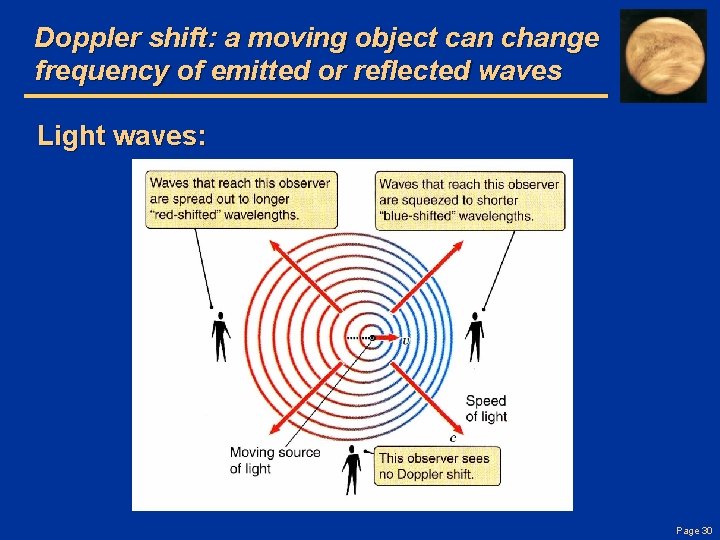 Doppler shift: a moving object can change frequency of emitted or reflected waves

Light waves:

Waves that reach this observer are spread out to longer "red-shifted" wavelengths.

Waves that reach this observer are squeezed to shorter "blue-shifted" wavelengths.

$v$

Speed of light

$c$

Moving source of light

This observer sees no Doppler shift.

Page 30